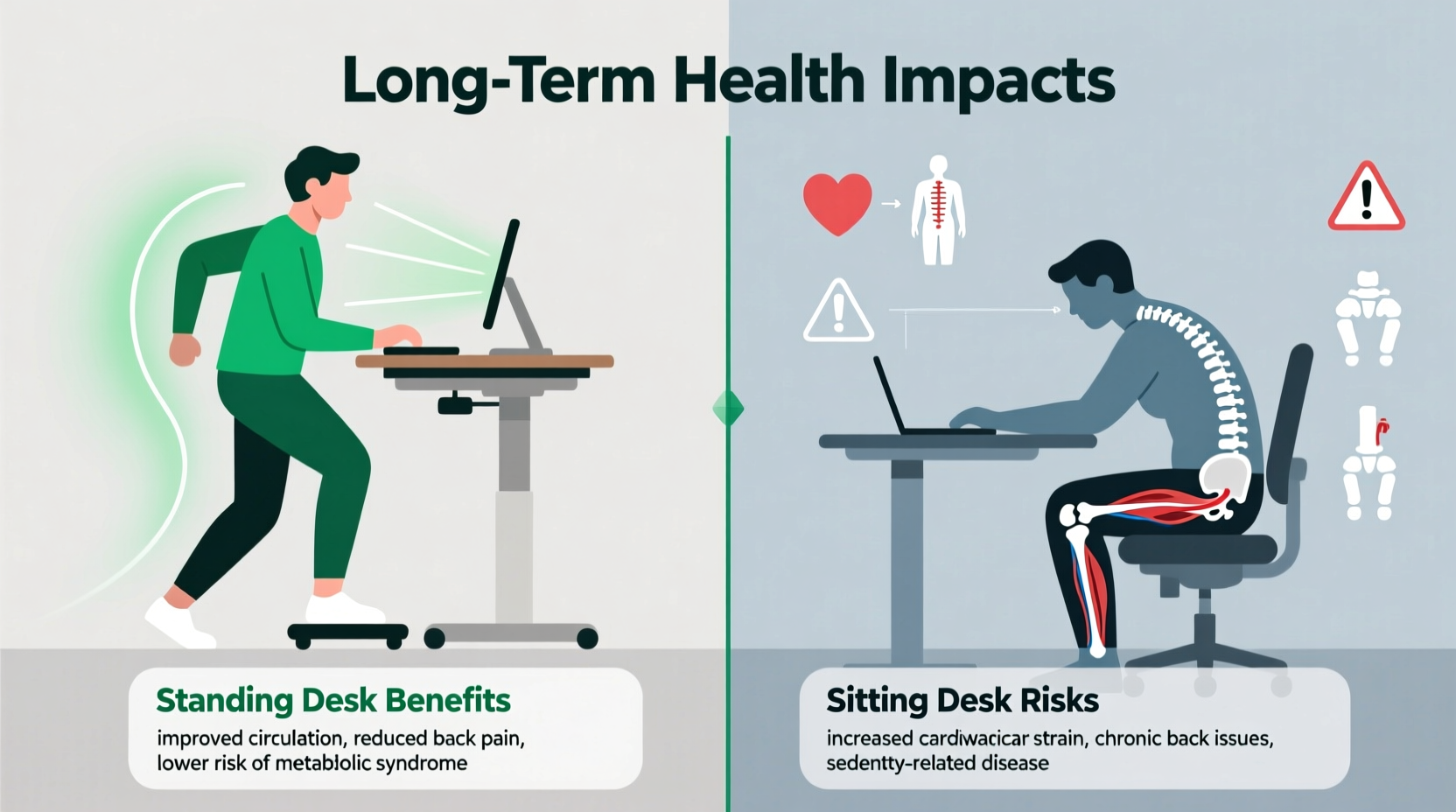 Long-Term Health Impacts

Standing Desk Benefits

improved circulation, reduced back pain, lower risk of metablolic syndrome

Sitting Desk Risks

increased cardiwacicar strain, chronic back issues, sedentty-related disease